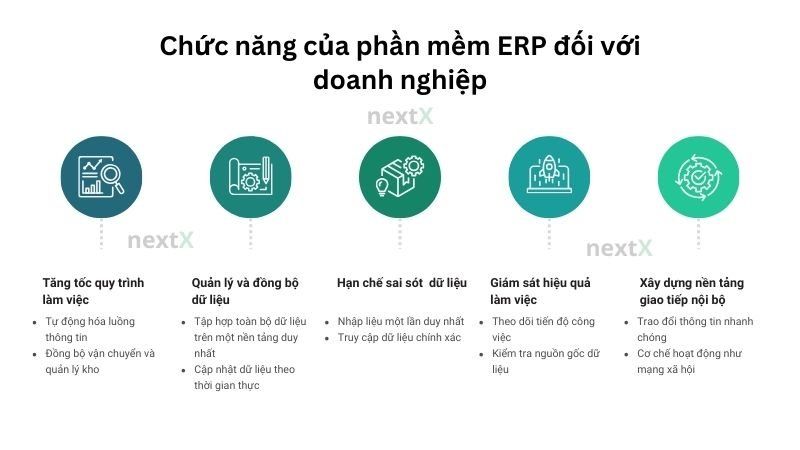 Chức năng của phần mềm ERP đối với doanh nghiệp

nextX

nextX

nextX

Tăng tốc quy trình làm việc
- Tự động hóa luồng thông tin
- Đồng bộ vận chuyển và quản lý kho

Quản lý và đồng bộ dữ liệu
- Tập hợp toàn bộ dữ liệu trên một nền tảng duy nhất
- Cập nhật dữ liệu theo thời gian thực

Hạn chế sai sót dữ liệu
- Nhập liệu một lần duy nhất
- Truy cập dữ liệu chính xác

Giám sát hiệu quả làm việc
- Theo dõi tiến độ công việc
- Kiểm tra nguồn gốc dữ liệu

Xây dựng nền tảng giao tiếp nội bộ
- Trao đổi thông tin nhanh chóng
- Cơ chế hoạt động như mạng xã hội